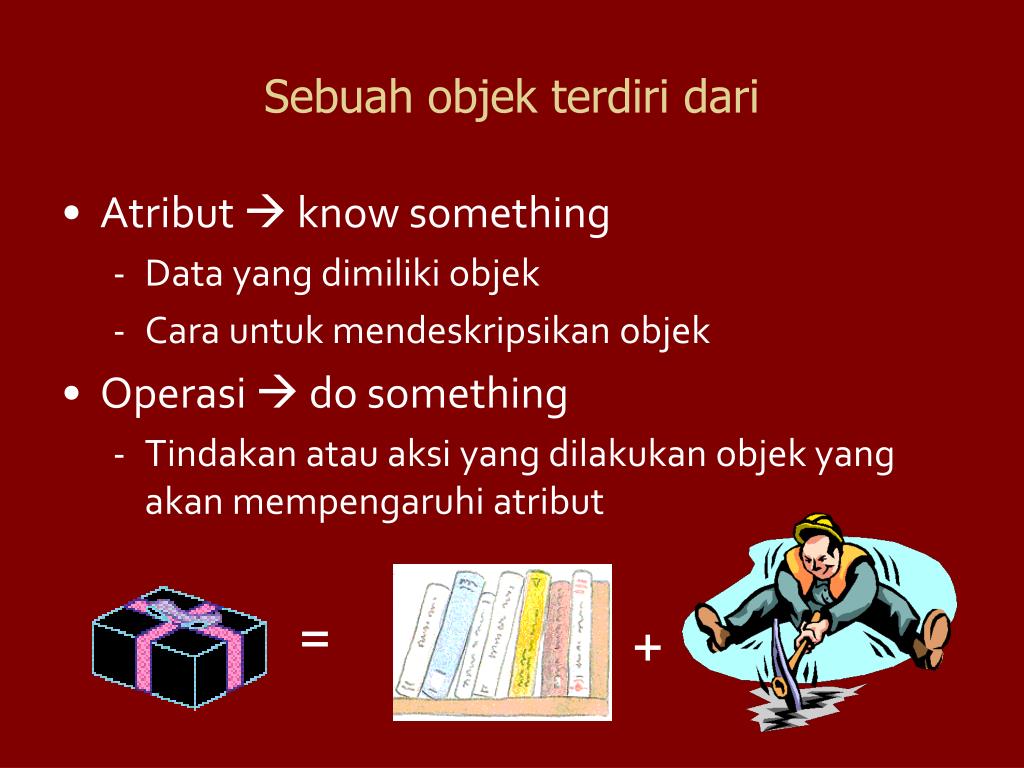 Sebuah objek terdiri dari

• Atribut → know something
- Data yang dimiliki objek
- Cara untuk mendeskripsikan objek

• Operasi → do something
- Tindakan atau aksi yang dilakukan objek yang akan mempengaruhi atribut

=

+